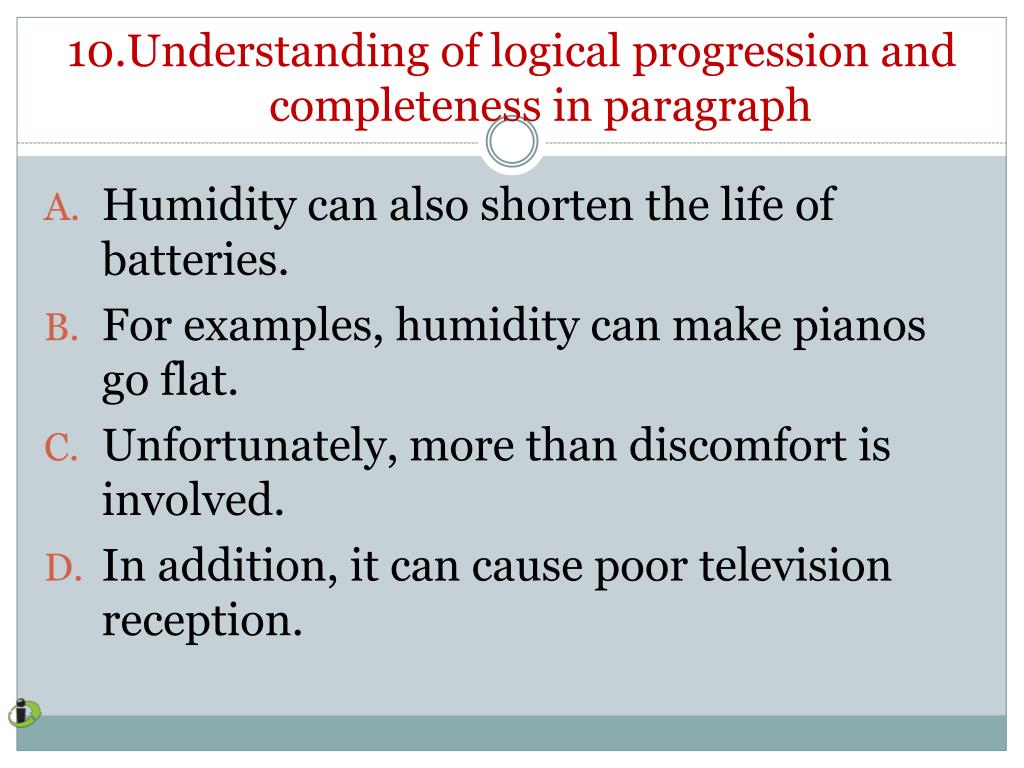 10.Understanding of logical progression and completeness in paragraph

A. Humidity can also shorten the life of batteries.
B. For examples, humidity can make pianos go flat.
C. Unfortunately, more than discomfort is involved.
D. In addition, it can cause poor television reception.